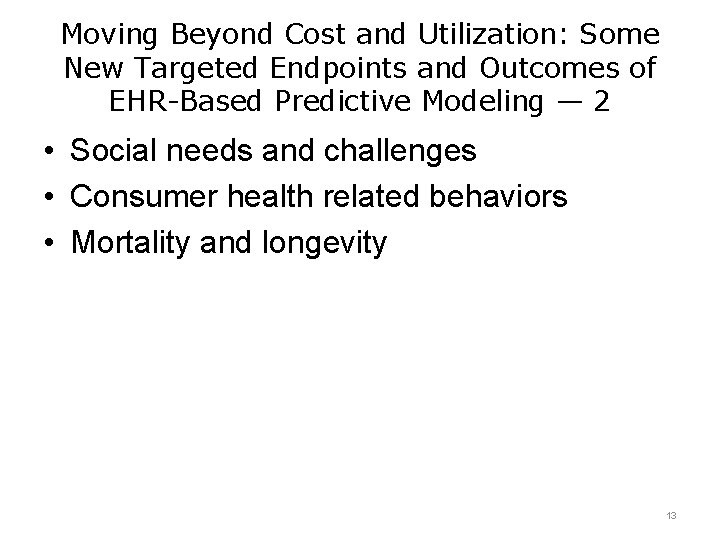 Moving Beyond Cost and Utilization: Some New Targeted Endpoints and Outcomes of EHR-Based Predictive Modeling — 2

• Social needs and challenges
• Consumer health related behaviors
• Mortality and longevity

13